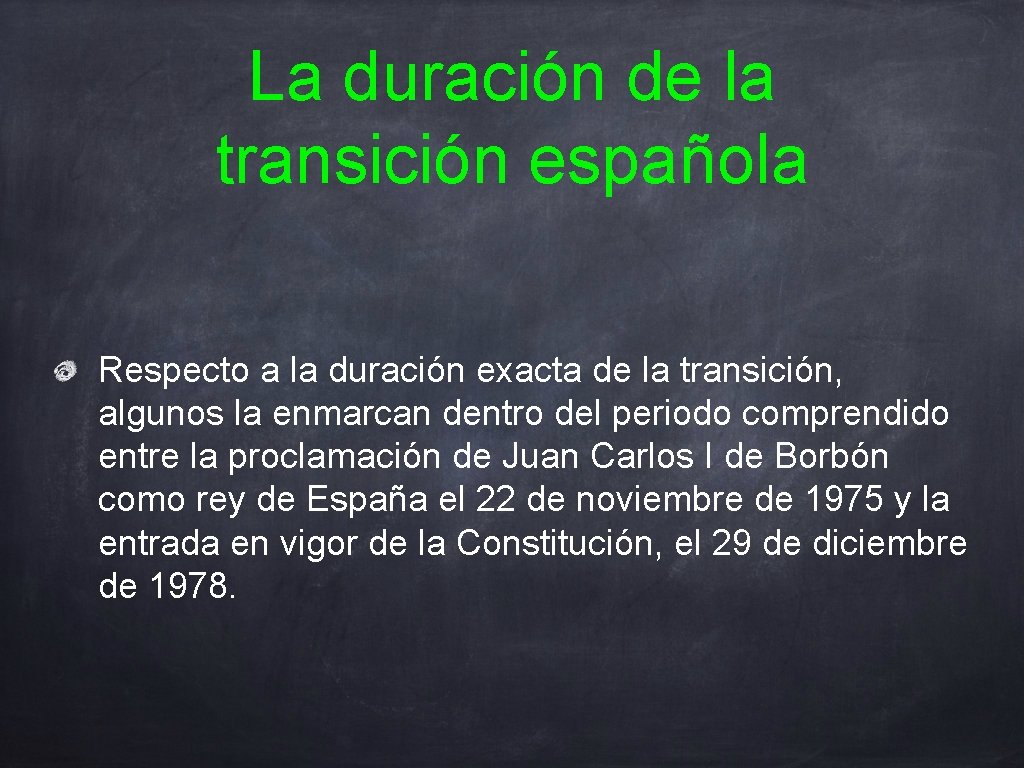 La duración de la transición española

Respecto a la duración exacta de la transición, algunos la enmarcan dentro del periodo comprendido entre la proclamación de Juan Carlos I de Borbón como rey de España el 22 de noviembre de 1975 y la entrada en vigor de la Constitución, el 29 de diciembre de 1978.